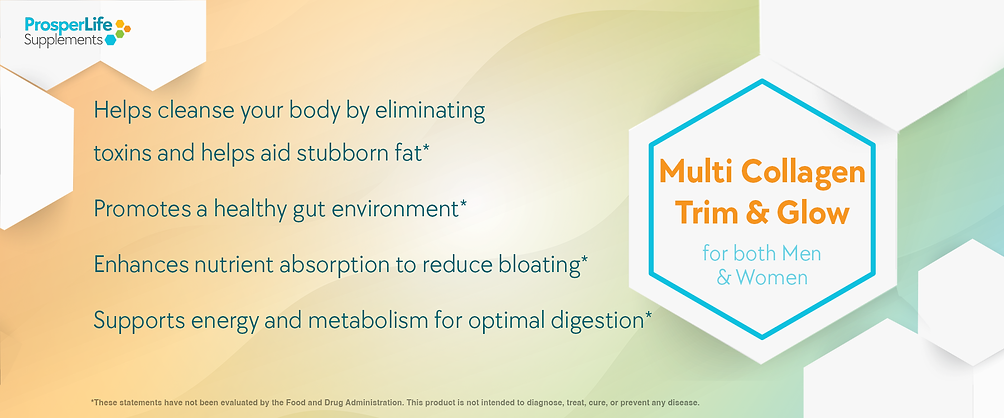 ProsperLife Supplements

Helps cleanse your body by eliminating toxins and helps aid stubborn fat*

Promotes a healthy gut environment*

Enhances nutrient absorption to reduce bloating*

Supports energy and metabolism for optimal digestion*

Multi Collagen Trim & Glow

for both Men & Women

*These statements have not been evaluated by the Food and Drug Administration. This product is not intended to diagnose, treat, cure, or prevent any disease.